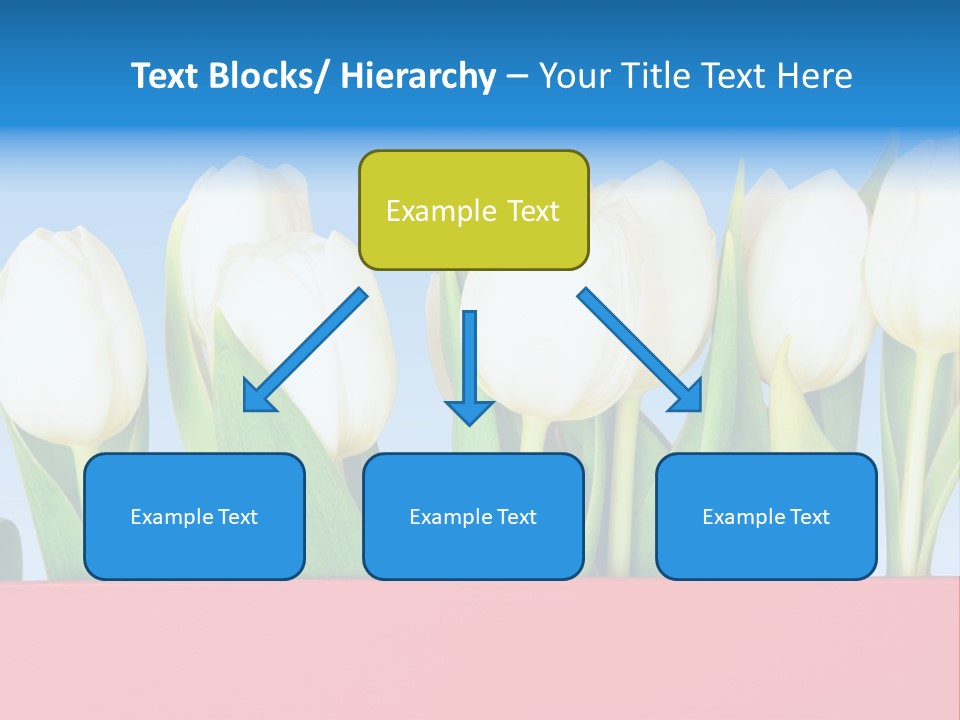 Text Blocks/ Hierarchy – Your Title Text Here

Example Text

Example Text

Example Text

Example Text